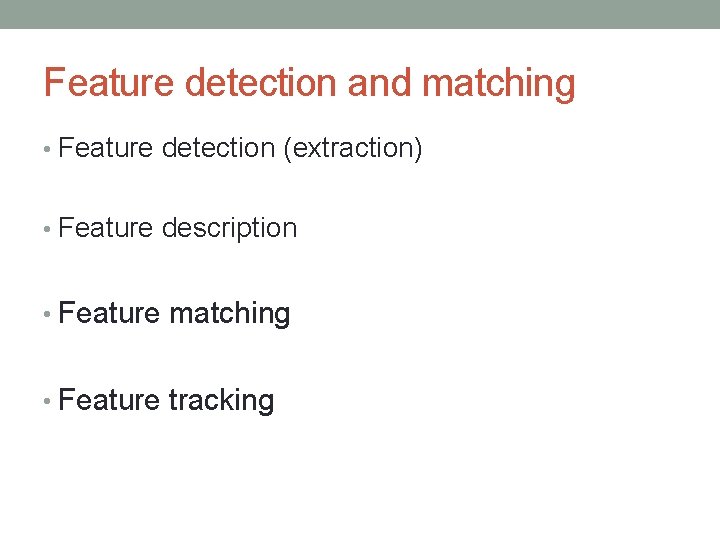 Feature detection and matching

• Feature detection (extraction)

• Feature description

• Feature matching

• Feature tracking